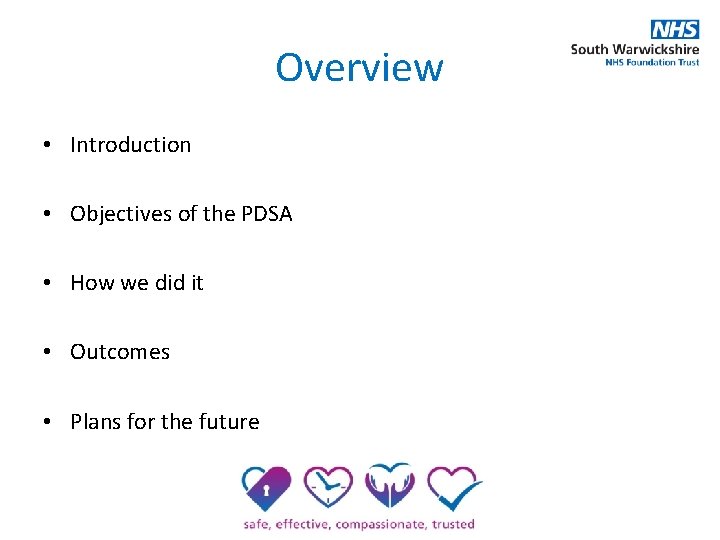 NHS
South Warwickshire
NHS Foundation Trust

Overview

• Introduction

• Objectives of the PDSA

• How we did it

• Outcomes

• Plans for the future

safe, effective, compassionate, trusted